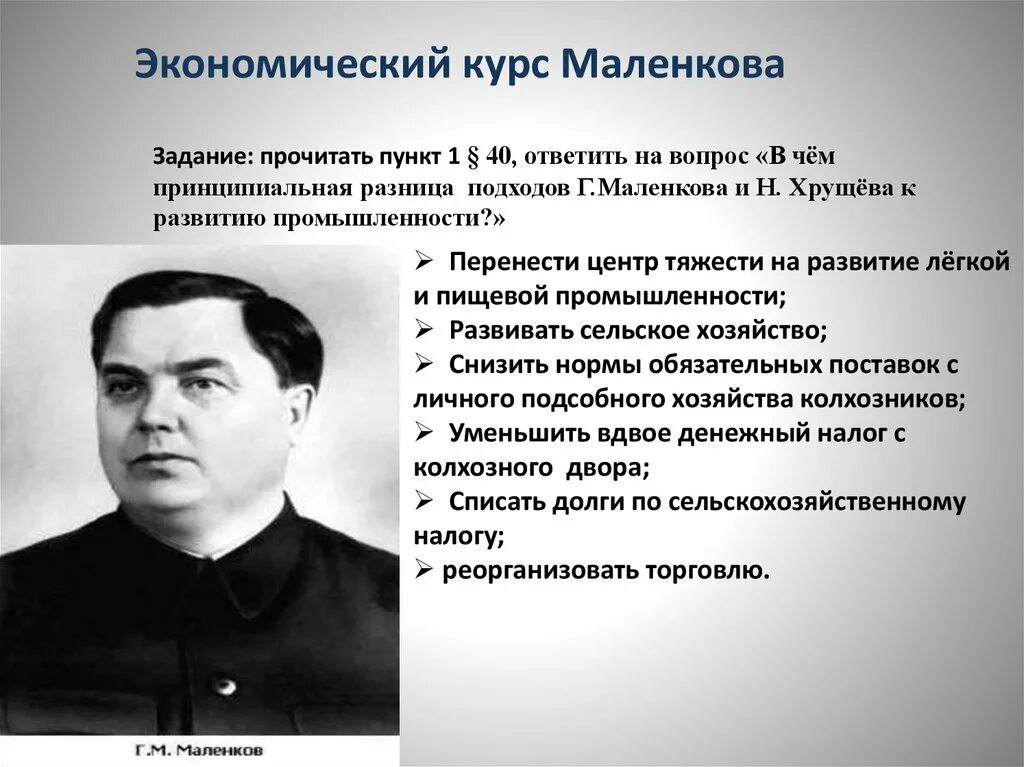 Экономический курс Маленкова

Задание: прочитать пункт 1 § 40, ответить на вопрос «В чём принципиальная разница подходов Г.Маленкова и Н. Хрущёва к развитию промышленности?»

➢ Перенести центр тяжести на развитие лёгкой и пищевой промышленности;
➢ Развивать сельское хозяйство;
➢ Снизить нормы обязательных поставок с личного подсобного хозяйства колхозников;
➢ Уменьшить вдвое денежный налог с колхозного двора;
➢ Списать долги по сельскохозяйственному налогу;
➢ реорганизовать торговлю.

Г.М. Маленков